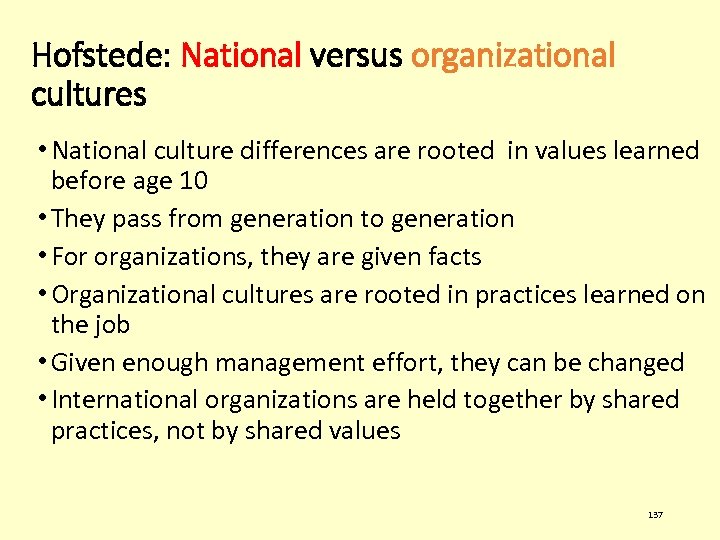 Hofstede: National versus organizational cultures

• National culture differences are rooted in values learned before age 10
• They pass from generation to generation
• For organizations, they are given facts
• Organizational cultures are rooted in practices learned on the job
• Given enough management effort, they can be changed
• International organizations are held together by shared practices, not by shared values

137